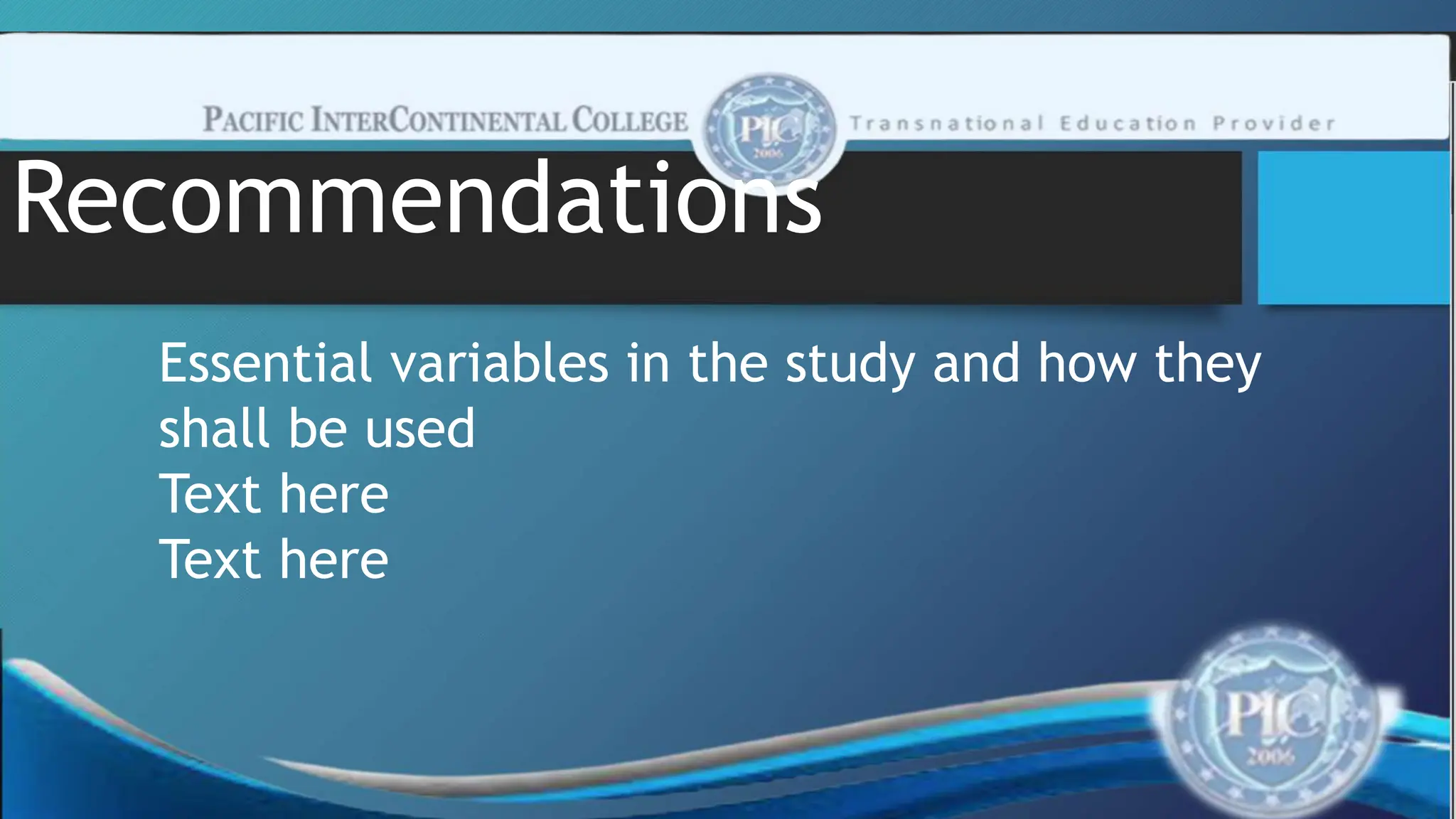 PACIFIC INTERCONTINENTAL COLLEGE PIC 2006 Transnational Education Provider

Recommendations

Essential variables in the study and how they shall be used
Text here
Text here

PIC 2006